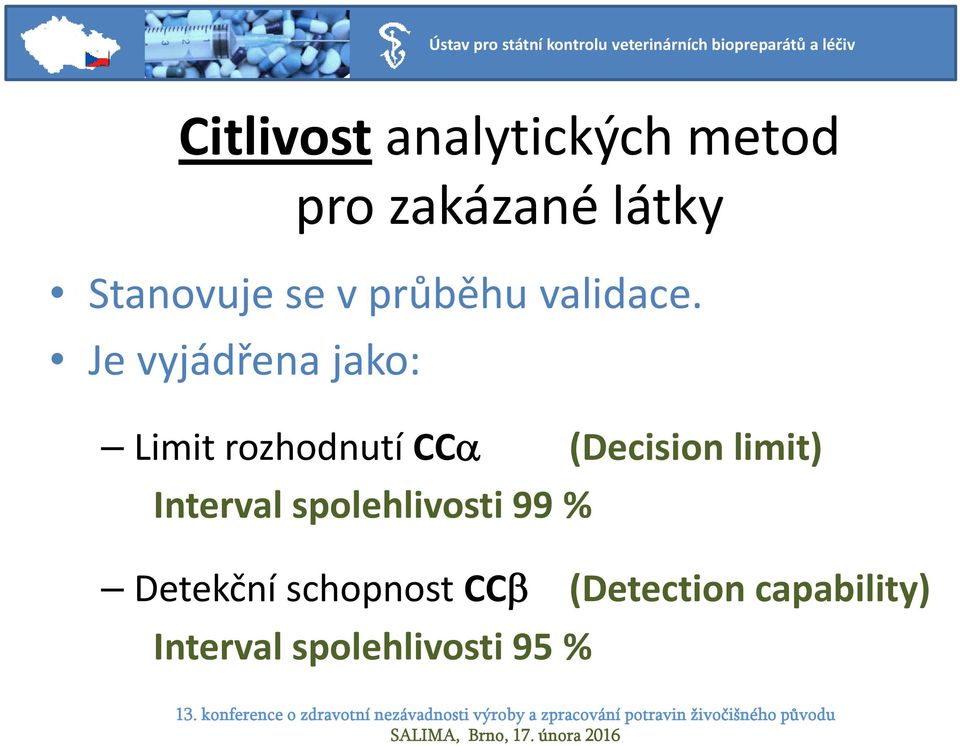 Ústav pro státní kontrolu veterinárních biopreparátů a léčiv

Citlivost analytických metod pro zakázané látky

• Stanovuje se v průběhu validace.
• Je vyjádřena jako:

– Limit rozhodnutí CC$\alpha$ (Decision limit)
Interval spolehlivosti 99 %

– Detekční schopnost CC$\beta$ (Detection capability)
Interval spolehlivosti 95 %

13. konference o zdravotní nezávadnosti výroby a zpracování potravin živočišného původu
SALIMA, Brno, 17. února 2016